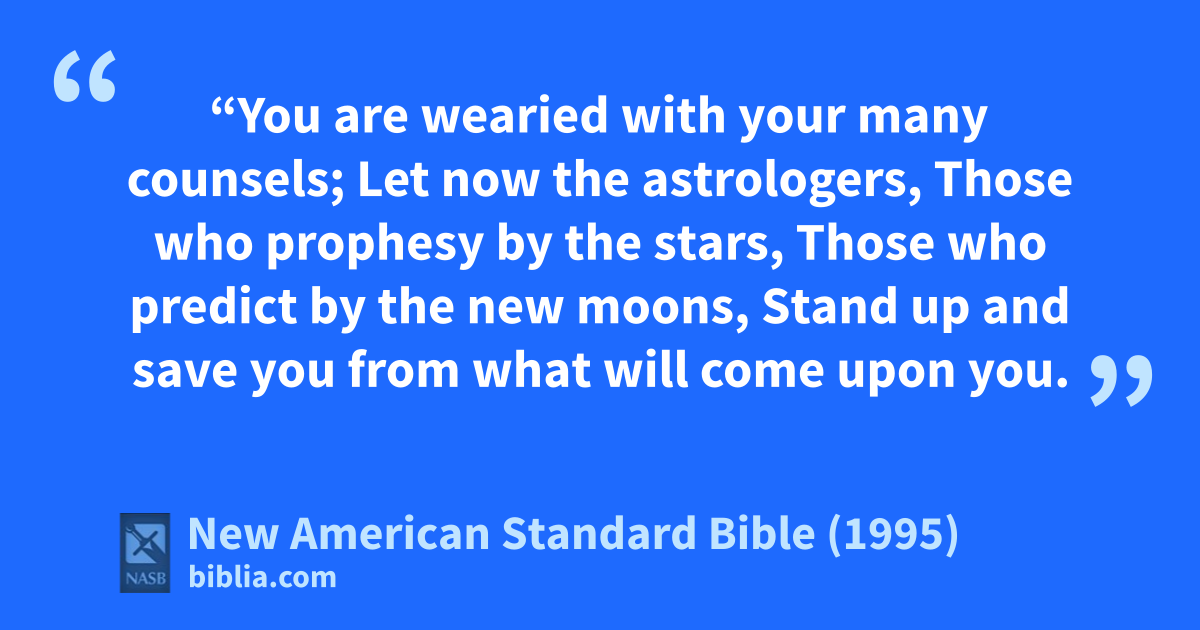 “You are wearied with your many counsels; Let now the astrologers, Those who prophesy by the stars, Those who predict by the new moons, Stand up and save you from what will come upon you.

NASB

New American Standard Bible (1995)
biblia.com